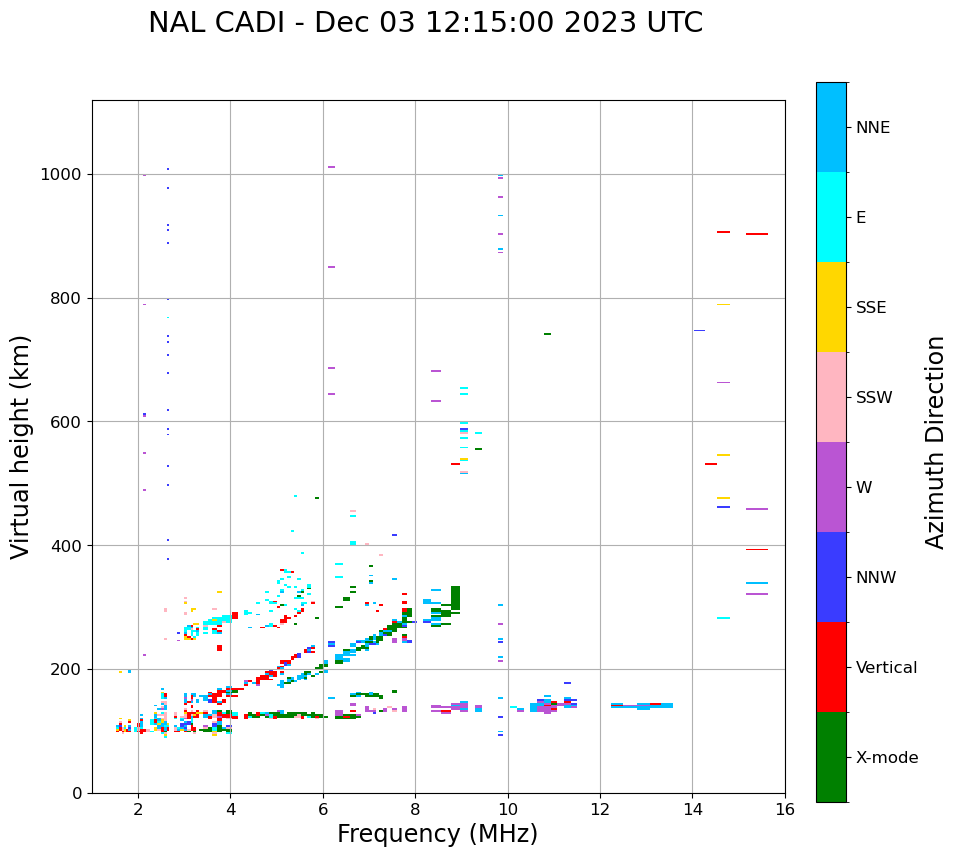 NAL CADI - Dec 03 12:15:00 2023 UTC

Virtual height (km)

1000
800
600
400
200
0

2
4
6
8
10
12
14
16

Frequency (MHz)

NNE
E
SSE
SSW
W
NNW
Vertical
X-mode

Azimuth Direction